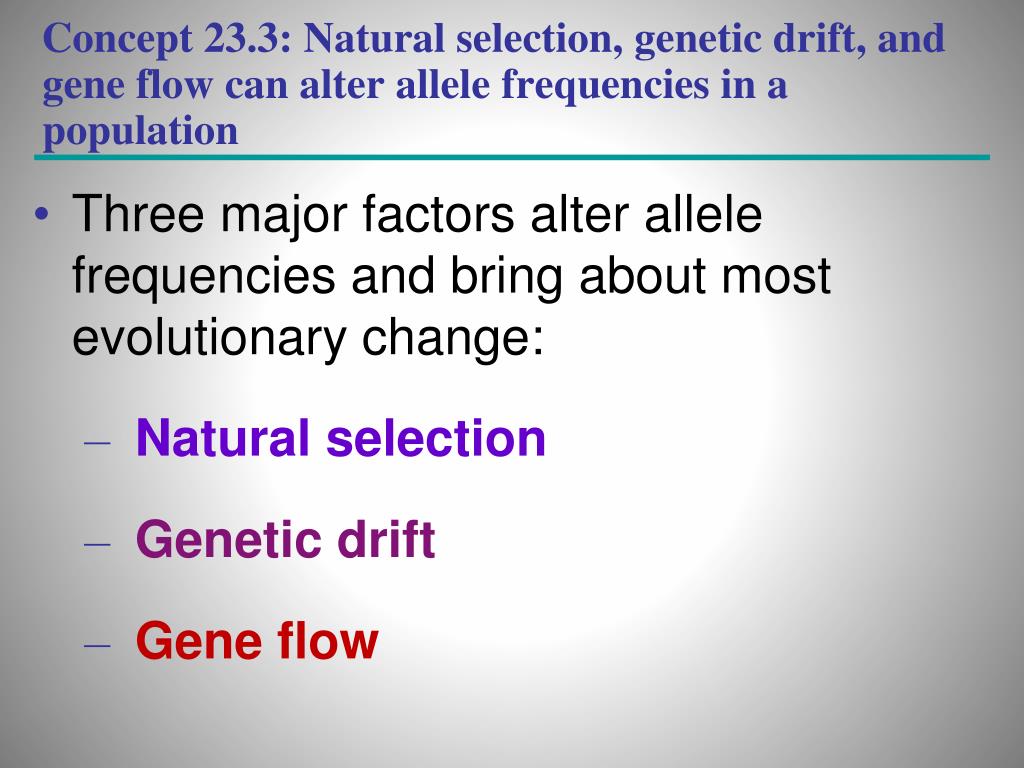 Concept 23.3: Natural selection, genetic drift, and gene flow can alter allele frequencies in a population

• Three major factors alter allele frequencies and bring about most evolutionary change:

– Natural selection

– Genetic drift

– Gene flow